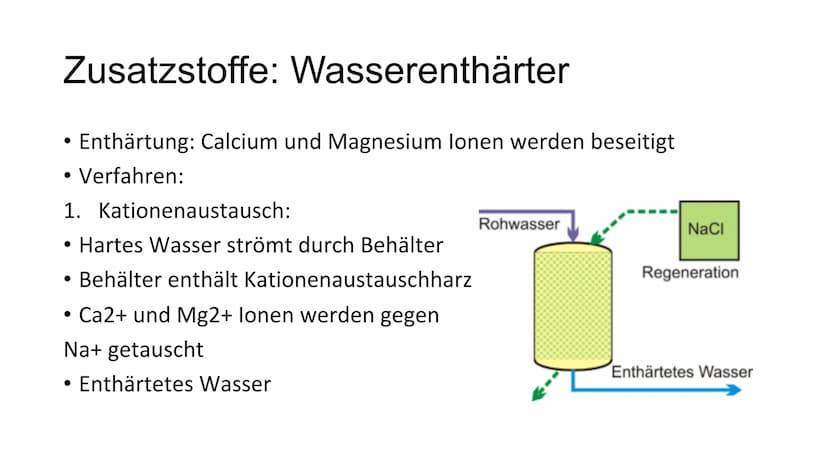 Zusatzstoffe: Wasserenthärter

• Enthärtung: Calcium und Magnesium Ionen werden beseitigt
• Verfahren:
1. Kationenaustausch:
• Hartes Wasser strömt durch Behälter
• Behälter enthält Kationenaustauschharz
• Ca2+ und Mg2+ Ionen werden gegen Na+ getauscht
• Enthärtetes Wasser

Rohwasser
NaCl
Regeneration
Enthärtetes Wasser